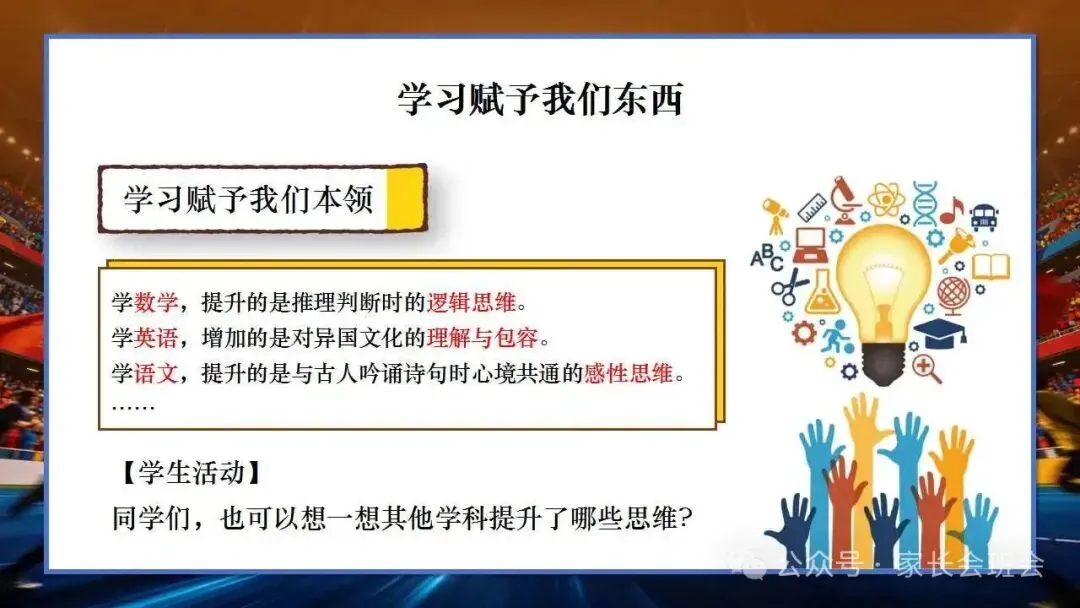 学习赋予我们东西

学习赋予我们本领

学数学，提升的是推理判断时的逻辑思维。
学英语，增加的是对异国文化的理解与包容。
学语文，提升的是与古人吟诵诗句时心境共通的感性思维。
……

【学生活动】
同学们，也可以想一想其他学科提升了哪些思维？

ABC

公众号 · 家长会班会